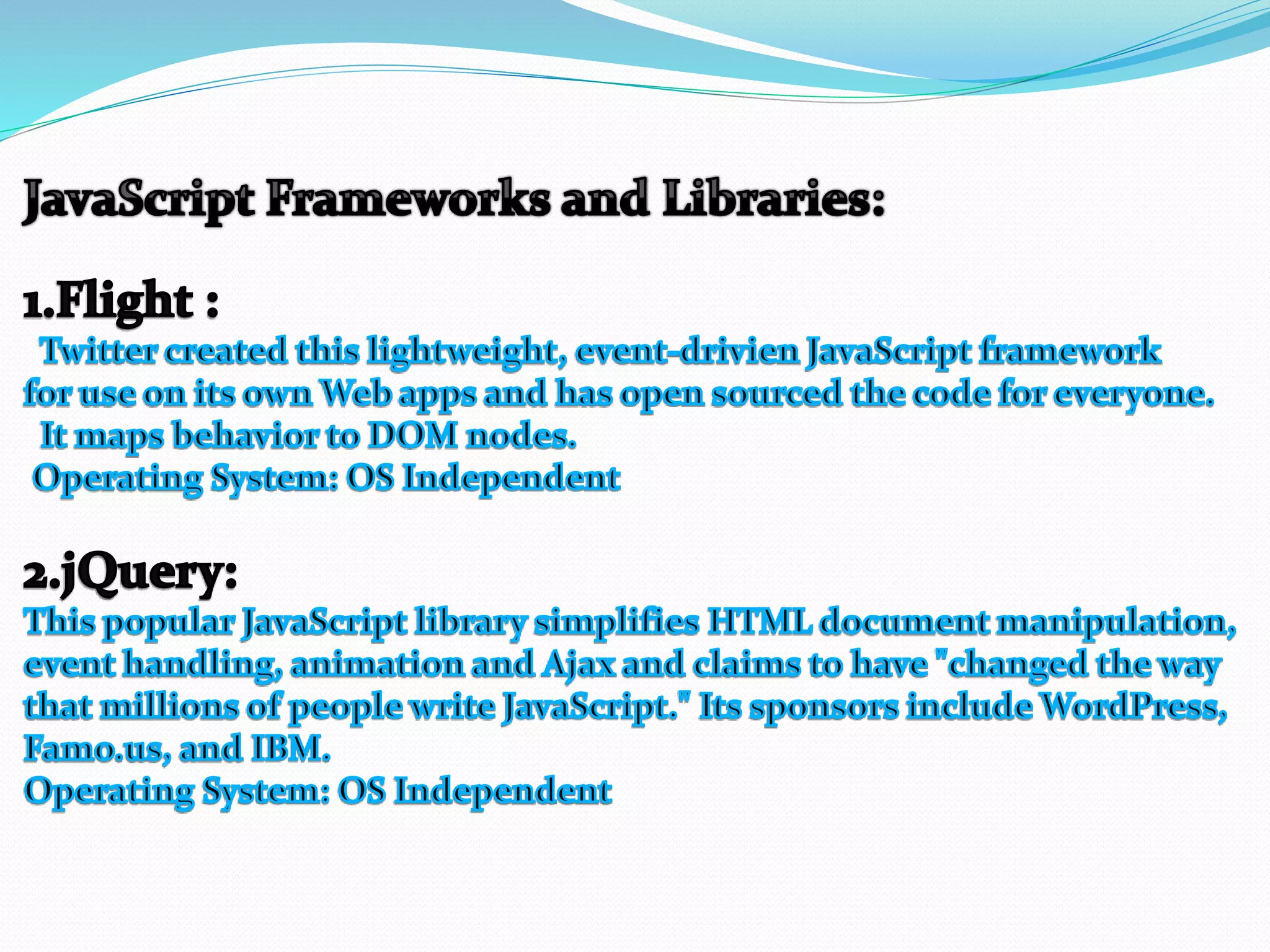 JavaScript Frameworks and Libraries:

1.Flight :
Twitter created this lightweight, event-drivien JavaScript framework for use on its own Web apps and has open sourced the code for everyone.
It maps behavior to DOM nodes.
Operating System: OS Independent

2.jQuery:
This popular JavaScript library simplifies HTML document manipulation, event handling, animation and Ajax and claims to have "changed the way that millions of people write JavaScript." Its sponsors include WordPress, Famo.us, and IBM.
Operating System: OS Independent